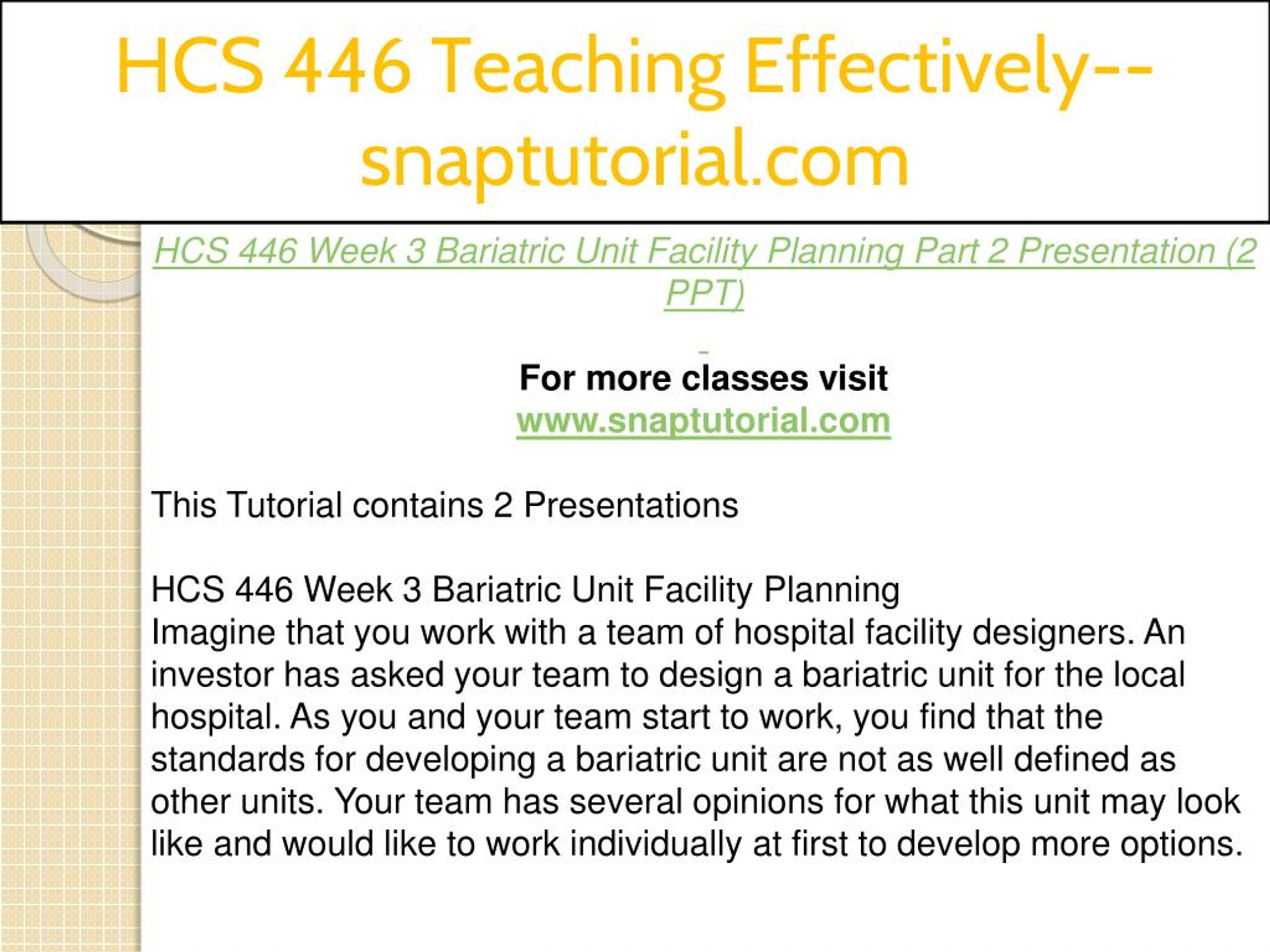 HCS 446 Teaching Effectively--snaptutorial.com

HCS 446 Week 3 Bariatric Unit Facility Planning Part 2 Presentation (2 PPT)

For more classes visit
www.snaptutorial.com

This Tutorial contains 2 Presentations

HCS 446 Week 3 Bariatric Unit Facility Planning
Imagine that you work with a team of hospital facility designers. An investor has asked your team to design a bariatric unit for the local hospital. As you and your team start to work, you find that the standards for developing a bariatric unit are not as well defined as other units. Your team has several opinions for what this unit may look like and would like to work individually at first to develop more options.